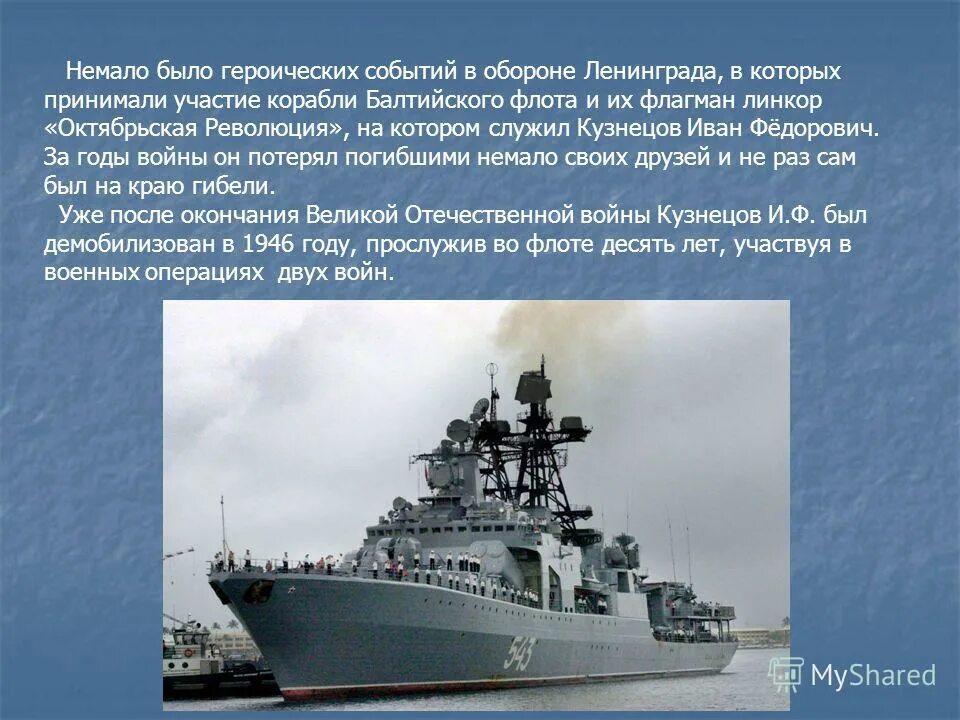 Немало было героических событий в обороне Ленинграда, в которых принимали участие корабли Балтийского флота и их флагман линкор «Октябрьская Революция», на котором служил Кузнецов Иван Фёдорович. За годы войны он потерял погибшими немало своих друзей и не раз сам был на краю гибели.

Уже после окончания Великой Отечественной войны Кузнецов И.Ф. был демобилизован в 1946 году, прослужив во флоте десять лет, участвуя в военных операциях двух войн.

543

MyShared